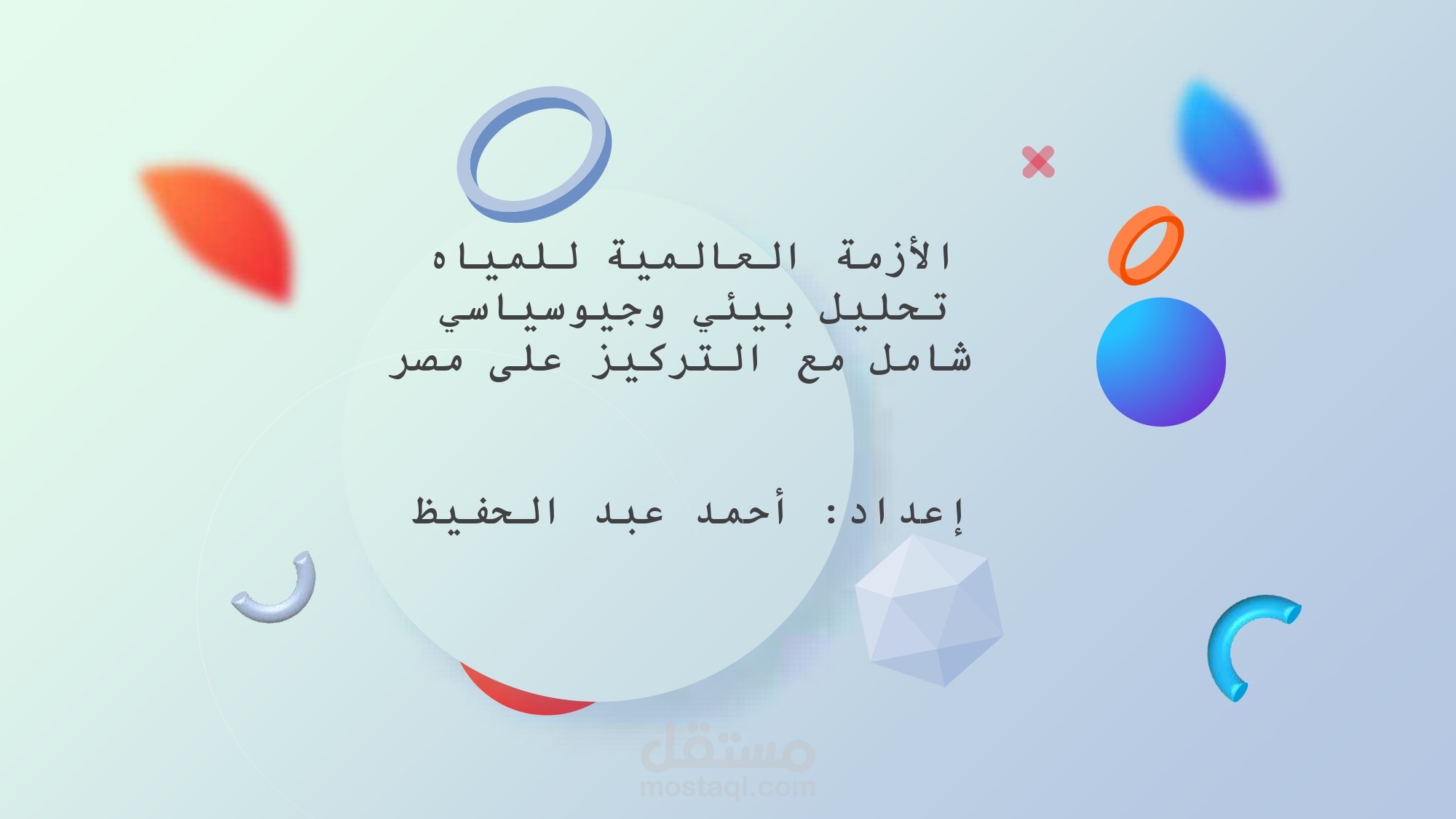 الأزمة العالمية للمياه
تحليل بيئي وجيوسياسي
شامل مع التركيز على مصر

إعداد: أحمد عبد الحفيظ

مستقل
mostaql.com